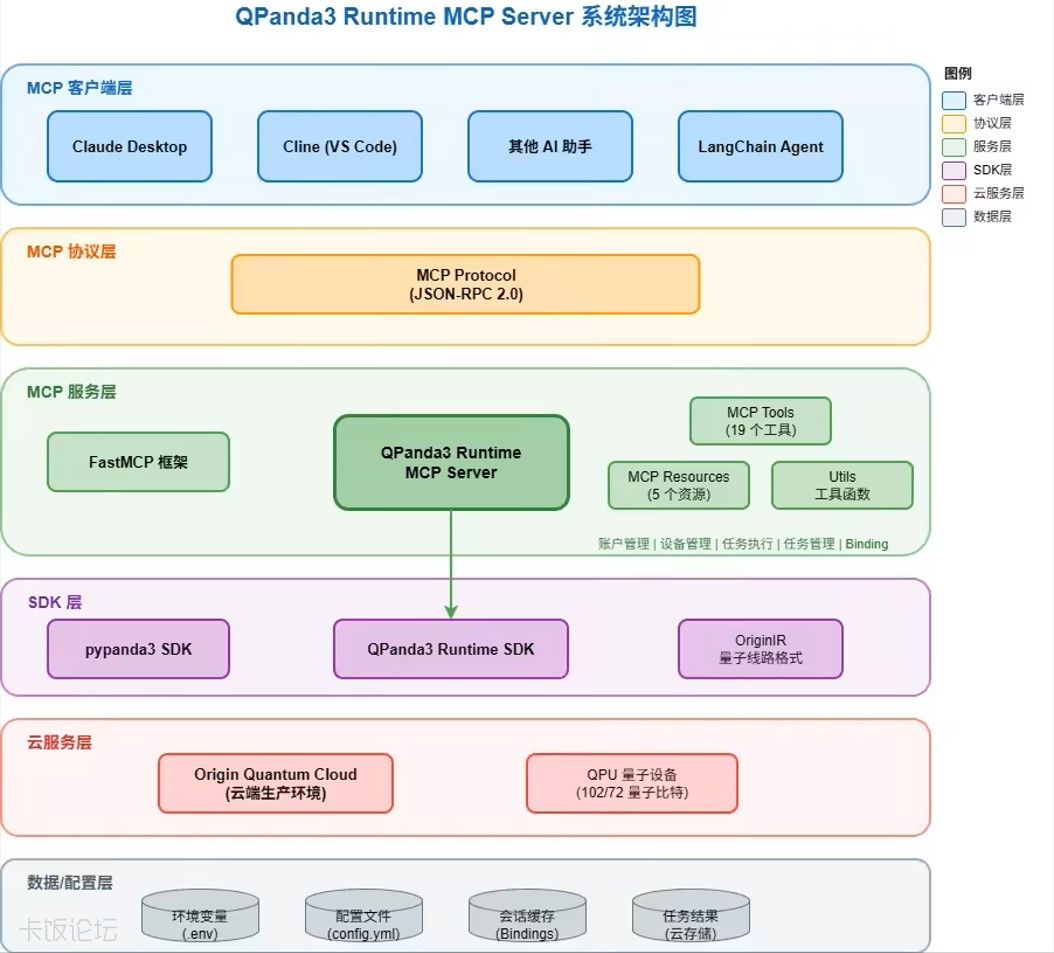 QPanda3 Runtime MCP Server 系统架构图

MCP 客户端层

Claude Desktop

Cline (VS Code)

其他 AI 助手

LangChain Agent

MCP 协议层

MCP Protocol
(JSON-RPC 2.0)

MCP 服务层

FastMCP 框架

QPanda3 Runtime
MCP Server

MCP Tools
(19 个工具)

MCP Resources
(5 个资源)

Utils
工具函数

账户管理 | 设备管理 | 任务执行 | 任务管理 | Binding

SDK 层

pypanda3 SDK

QPanda3 Runtime SDK

OriginIR
量子线路格式

云服务层

Origin Quantum Cloud
(云端生产环境)

QPU 量子设备
(102/72 量子比特)

数据/配置层

环境变量
(.env)

配置文件
(config.yml)

会话缓存
(Bindings)

任务结果
(云存储)

图例

客户端层

协议层

服务层

SDK层

云服务层

数据层

卡饭论坛